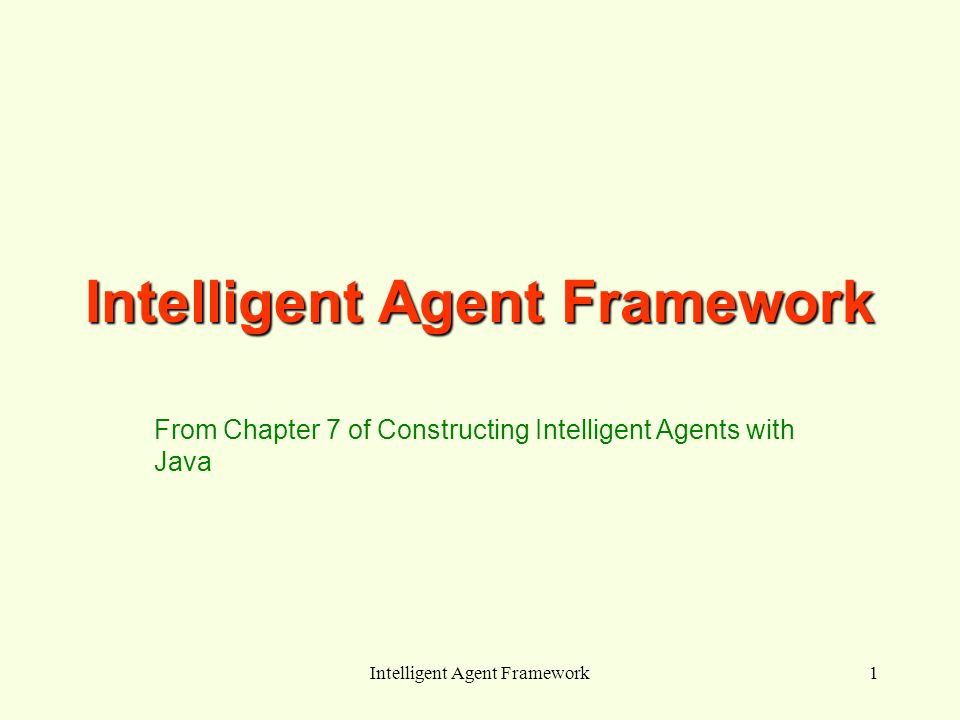 Intelligent Agent Framework

From Chapter 7 of Constructing Intelligent Agents with Java

Intelligent Agent Framework

1